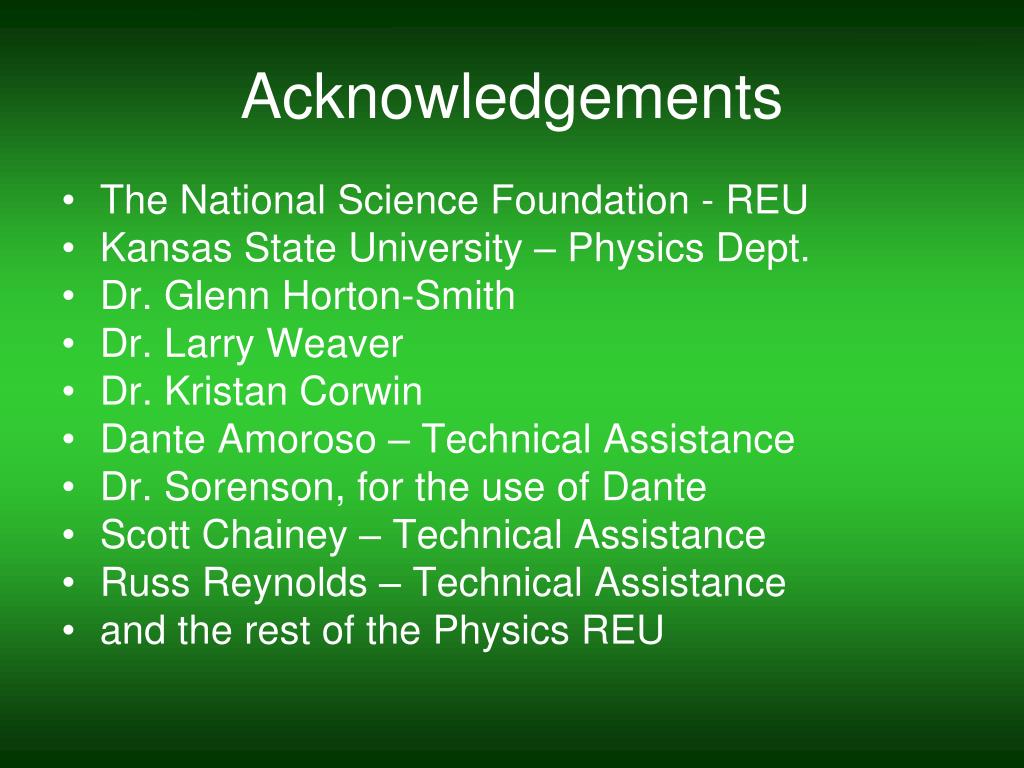 Acknowledgements

• The National Science Foundation - REU
• Kansas State University – Physics Dept.
• Dr. Glenn Horton-Smith
• Dr. Larry Weaver
• Dr. Kristan Corwin
• Dante Amoroso – Technical Assistance
• Dr. Sorenson, for the use of Dante
• Scott Chainey – Technical Assistance
• Russ Reynolds – Technical Assistance
• and the rest of the Physics REU